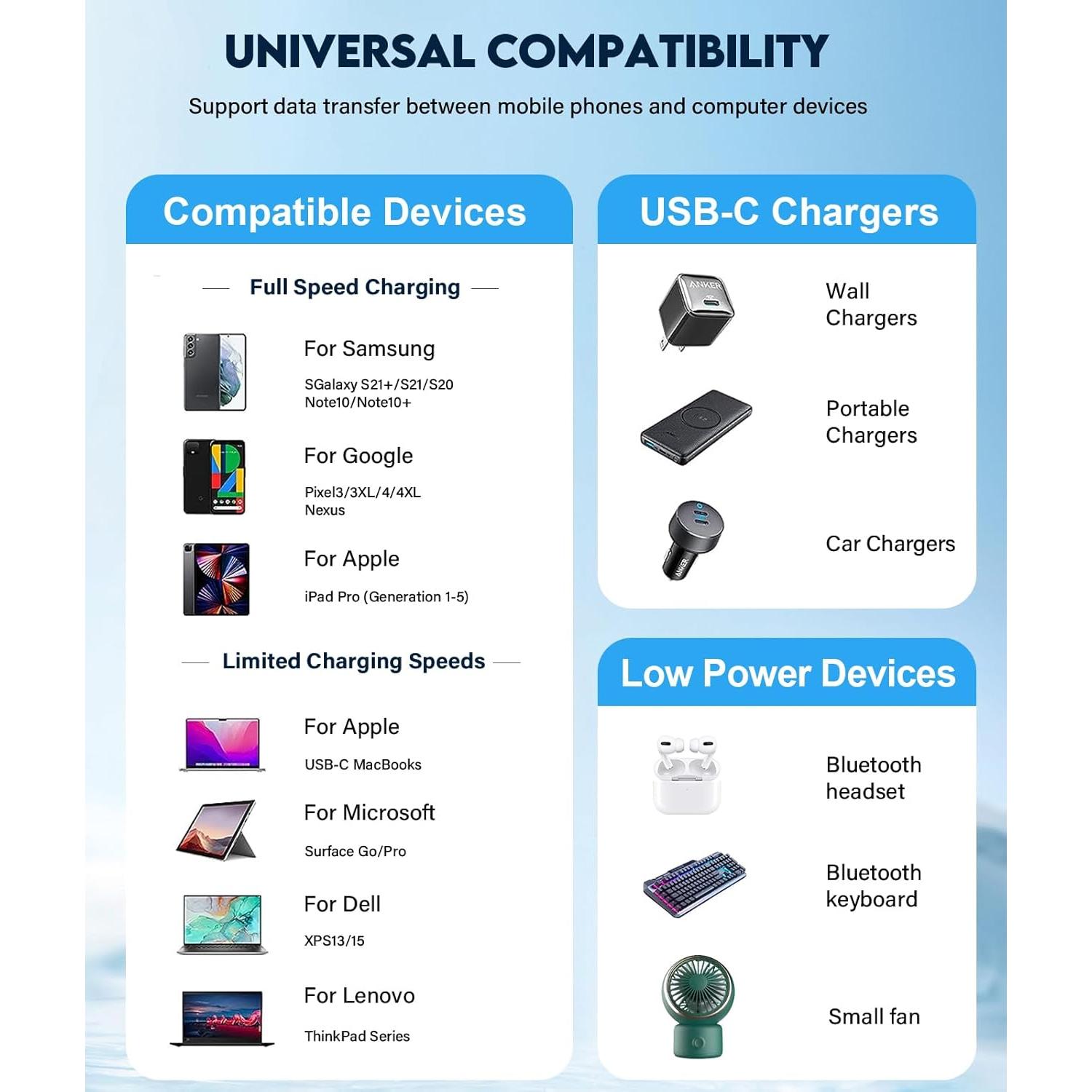 UNIVERSAL COMPATIBILITY

Support data transfer between mobile phones and computer devices

Compatible Devices

Full Speed Charging

For Samsung

SGalaxy S21+/S21/S20
Note10/Note10+

For Google

Pixel3/3XL/4/4XL
Nexus

For Apple

iPad Pro (Generation 1-5)

Limited Charging Speeds

For Apple

USB-C MacBooks

For Microsoft

Surface Go/Pro

For Dell

XPS13/15

For Lenovo

ThinkPad Series

USB-C Chargers

ANKER

Wall Chargers

Portable Chargers

ANKER

Car Chargers

Low Power Devices

Bluetooth headset

Bluetooth keyboard

Small fan